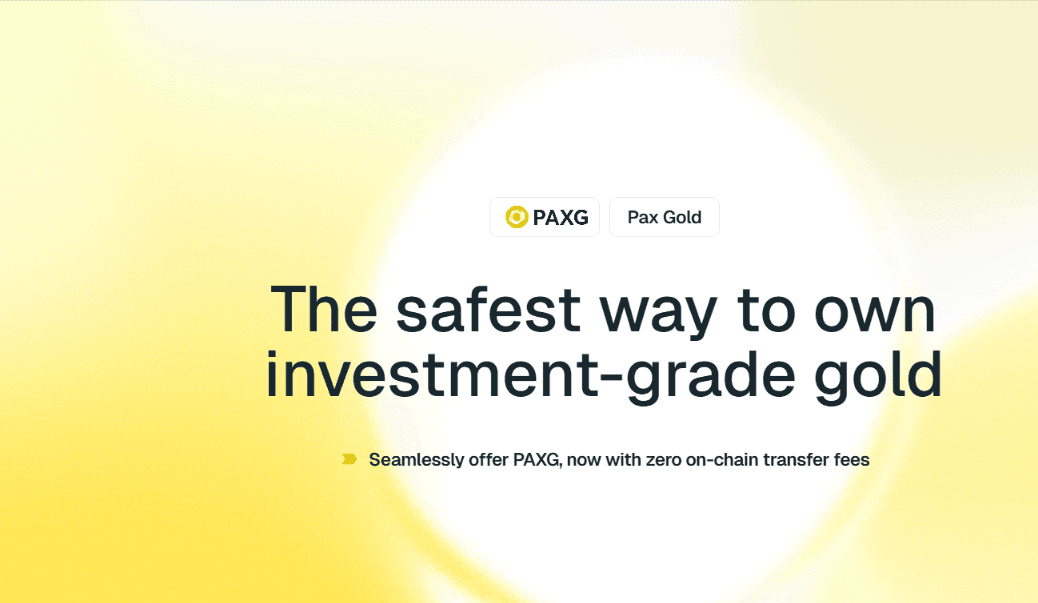 PAXG Pax Gold

The safest way to own investment-grade gold

Seamlessly offer PAXG, now with zero on-chain transfer fees